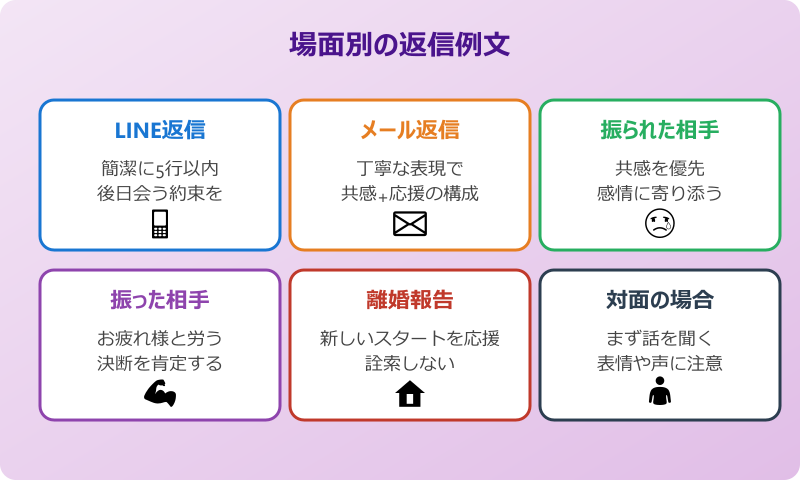 場面別の返信例文

LINE返信
簡潔に5行以内
後日会う約束を

メール返信
丁寧な表現で
共感+応援の構成

振られた相手
共感を優先
感情に寄り添う

振った相手
お疲れ様と労う
決断を肯定する

離婚報告
新しいスタートを応援
詮索しない

対面の場合
まず話を聞く
表情や声に注意